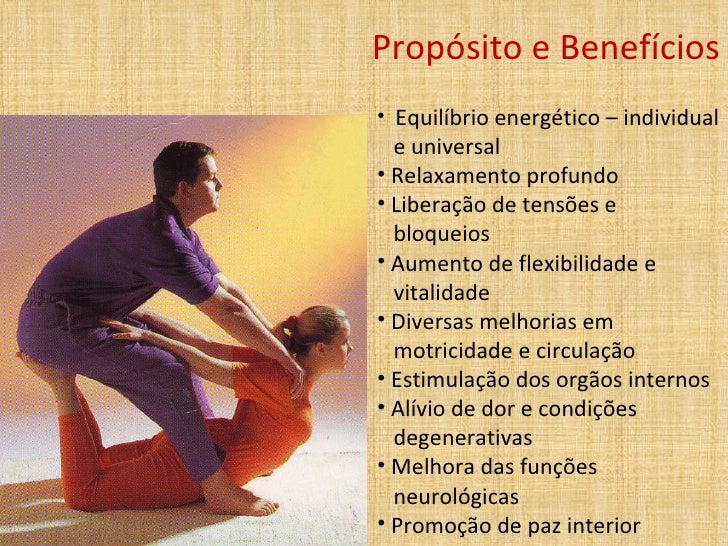 Propósito e Benefícios

• Equilíbrio energético – individual e universal
• Relaxamento profundo
• Liberação de tensões e bloqueios
• Aumento de flexibilidade e vitalidade
• Diversas melhorias em motricidade e circulação
• Estimulação dos orgãos internos
• Alívio de dor e condições degenerativas
• Melhora das funções neurológicas
• Promoção de paz interior